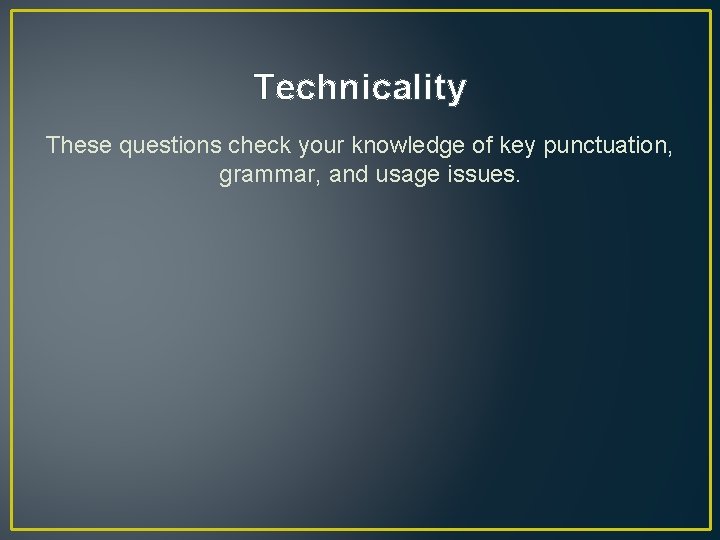 Technicality

These questions check your knowledge of key punctuation, grammar, and usage issues.